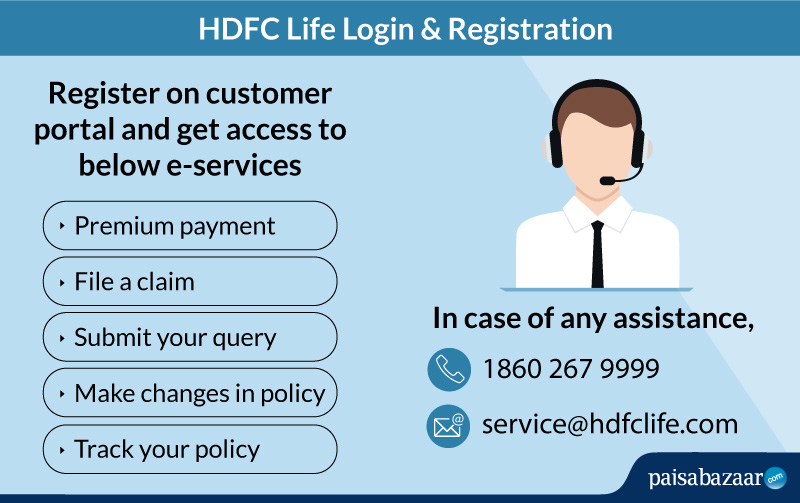 HDFC Life Login & Registration

Register on customer portal and get access to below e-services

Premium payment

File a claim

Submit your query

Make changes in policy

Track your policy

In case of any assistance,

1860 267 9999

service@hdfclife.com

paisabazaar.com